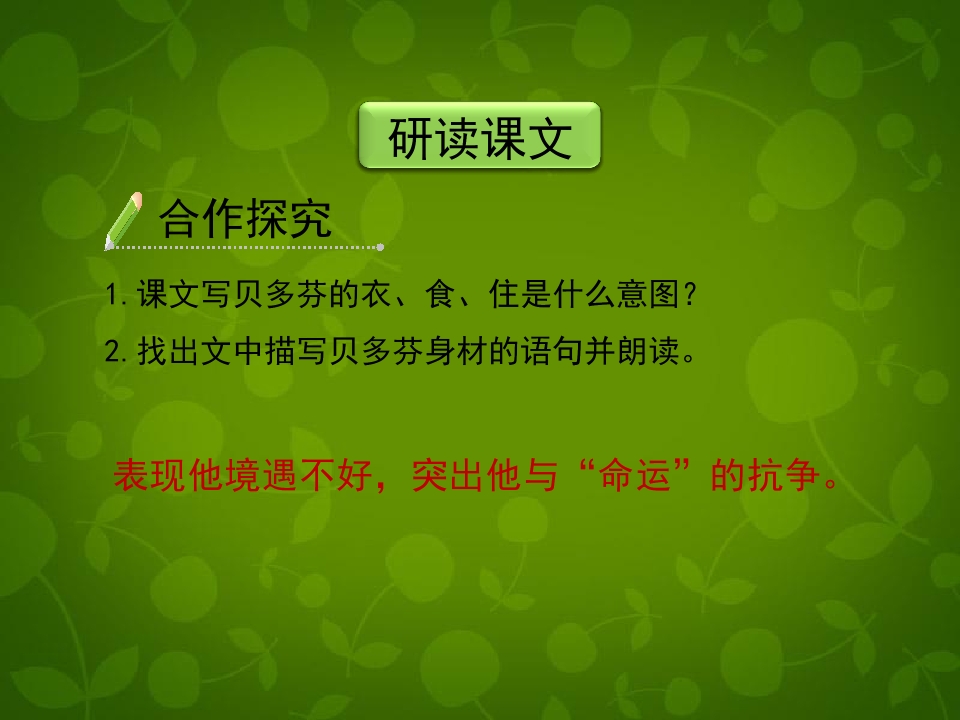 研读课文

合作探究

1.课文写贝多芬的衣、食、住是什么意图?

2.找出文中描写贝多芬身材的语句并朗读。

表现他境遇不好，突出他与“命运”的抗争。